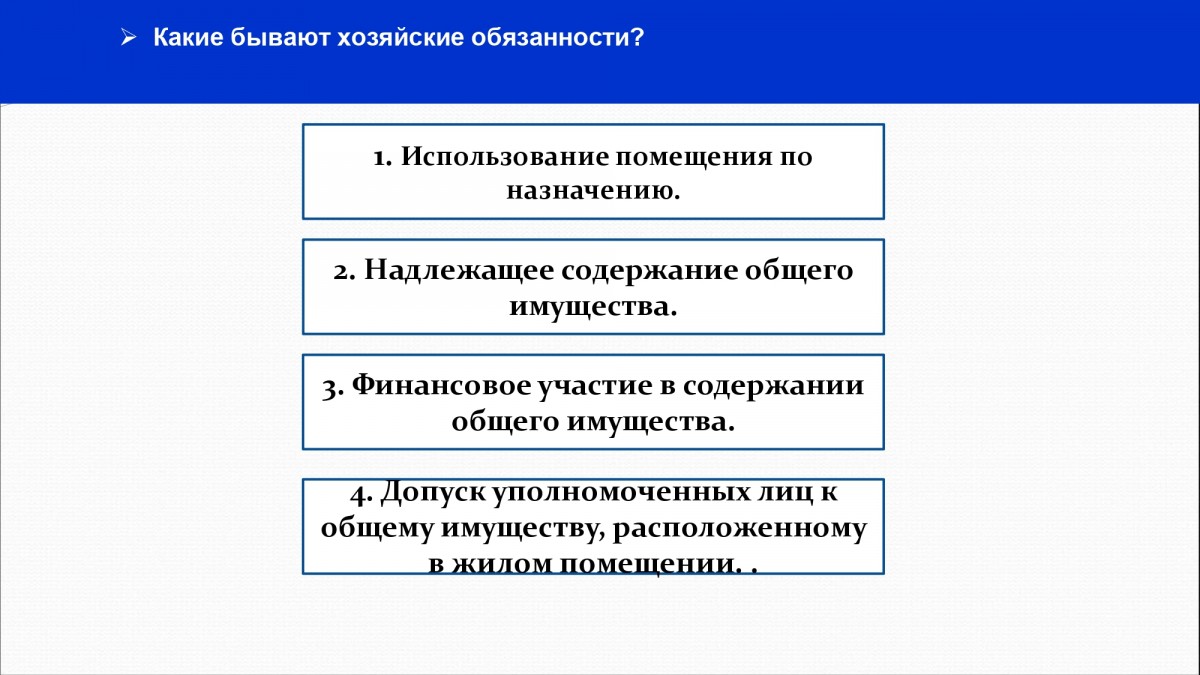 ➢ Какие бывают хозяйские обязанности?

1. Использование помещения по назначению.

2. Надлежащее содержание общего имущества.

3. Финансовое участие в содержании общего имущества.

4. Допуск уполномоченных лиц к общему имуществу, расположенному в жилом помещении. .